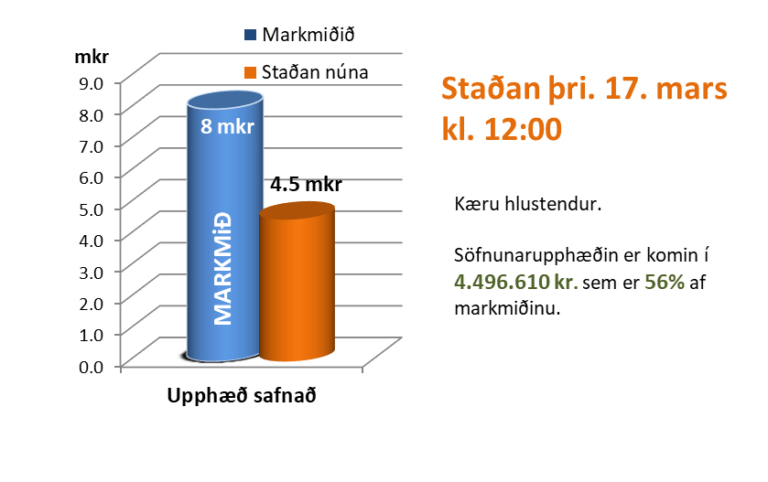 Markmiðið

Staðan núna

mkr

9.0
8.0
7.0
6.0
5.0
4.0
3.0
2.0
1.0
0.0

8 mkr

MARKMIÐ

4.5 mkr

Upphæð safnað

Staðan þri. 17. mars kl. 12:00

Kæru hlustendur.

Söfnunarupphæðin er komin í 4.496.610 kr. sem er 56% af markmiðinu.